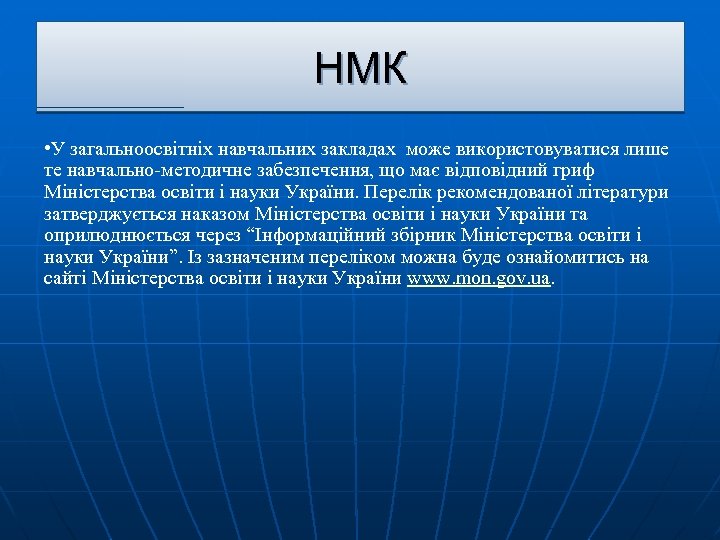 НМК

•У загальноосвітніх навчальних закладах може використовуватися лише те навчально-методичне забезпечення, що має відповідний гриф Міністерства освіти і науки України. Перелік рекомендованої літератури затверджується наказом Міністерства освіти і науки України та оприлюднюється через “Інформаційний збірник Міністерства освіти і науки України”. Із зазначеним переліком можна буде ознайомитись на сайті Міністерства освіти і науки України www.mon.gov.ua.